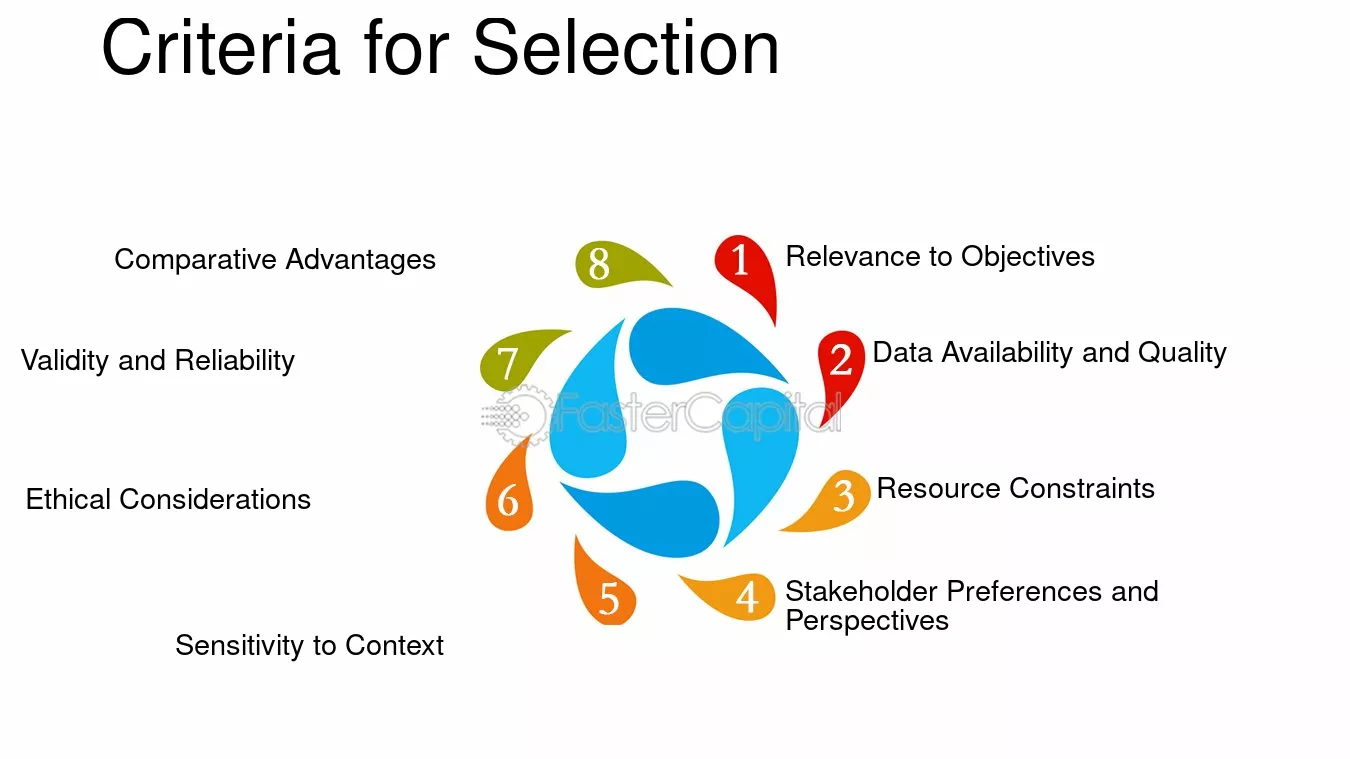 Criteria for Selection

1 Relevance to Objectives

2 Data Availability and Quality

3 Resource Constraints

4 Stakeholder Preferences and Perspectives

5 Sensitivity to Context

6 Ethical Considerations

7 Validity and Reliability

8 Comparative Advantages

FasterCapital